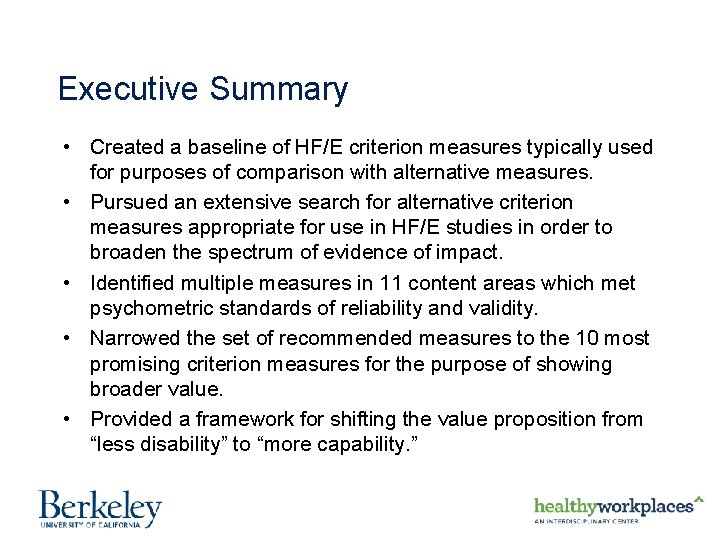 Executive Summary

• Created a baseline of HF/E criterion measures typically used for purposes of comparison with alternative measures.

• Pursued an extensive search for alternative criterion measures appropriate for use in HF/E studies in order to broaden the spectrum of evidence of impact.

• Identified multiple measures in 11 content areas which met psychometric standards of reliability and validity.

• Narrowed the set of recommended measures to the 10 most promising criterion measures for the purpose of showing broader value.

• Provided a framework for shifting the value proposition from “less disability” to “more capability.”

Berkeley
UNIVERSITY OF CALIFORNIA

healthyworkplaces
AN INTERDISCIPLINARY CENTER